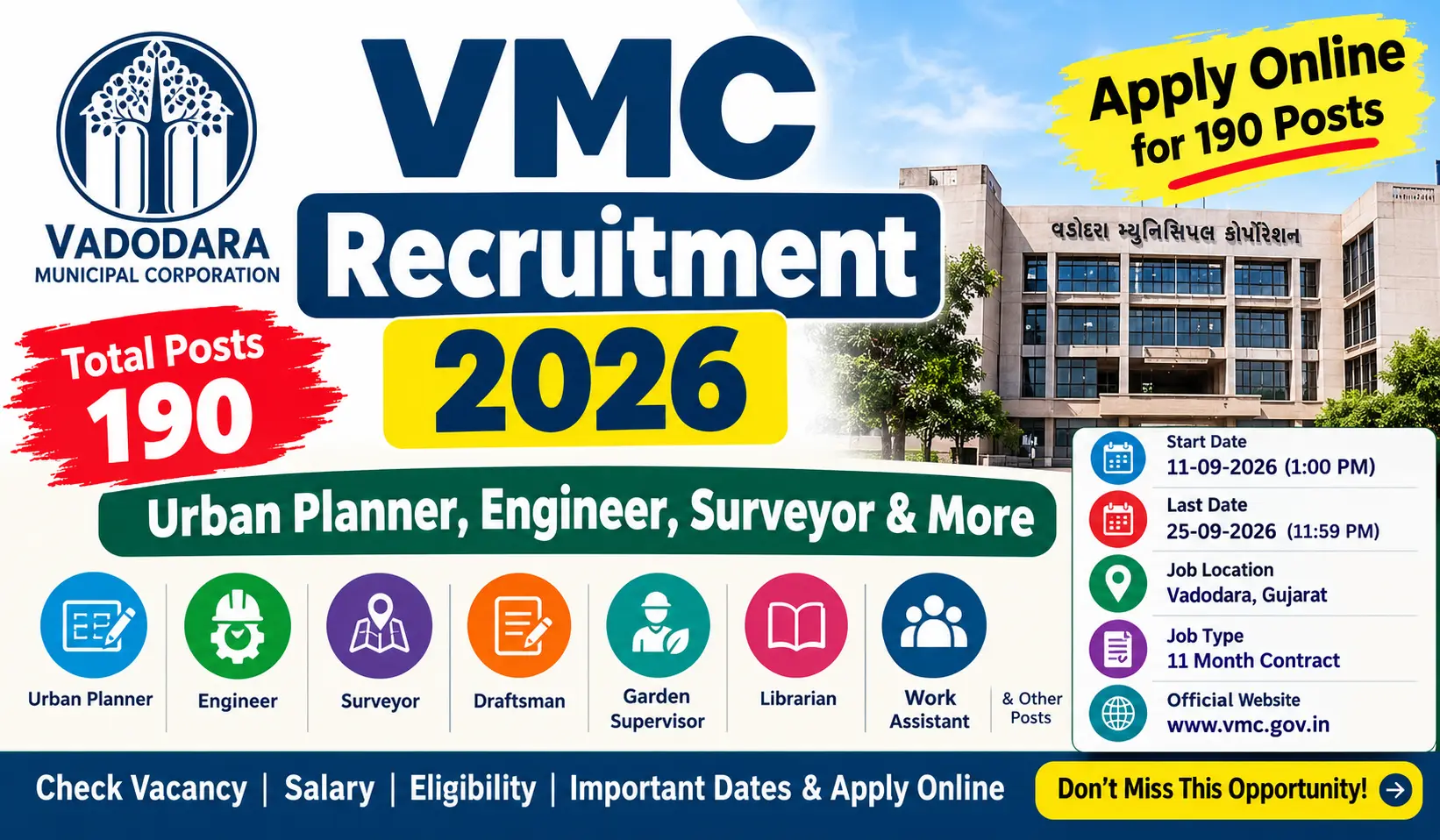 VADODARA
MUNICIPAL CORPORATION

VMC
Recruitment
2026

Apply Online for 190 Posts

વડોદરા મ્યુનિસિપલ કોર્પોરેશન

Total Posts
190

Urban Planner, Engineer, Surveyor & More

Urban Planner
Engineer
Surveyor
Draftsman
Garden Supervisor
Librarian
Work Assistant
& Other Posts

Start Date
11-09-2026 (1:00 PM)

Last Date
25-09-2026 (11:59 PM)

Job Location
Vadodara, Gujarat

Job Type
11 Month Contract

Official Website
www.vmc.gov.in

Check Vacancy | Salary | Eligibility | Important Dates & Apply Online

Don't Miss This Opportunity!